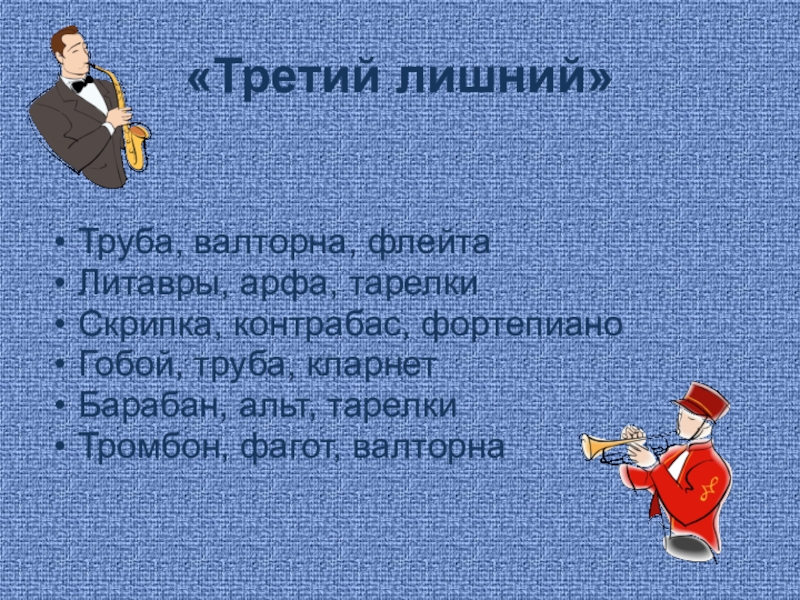 «Третий лишний»

• Труба, валторна, флейта
• Литавры, арфа, тарелки
• Скрипка, контрабас, фортепиано
• Гобой, труба, кларнет
• Барабан, альт, тарелки
• Тромбон, фагот, валторна